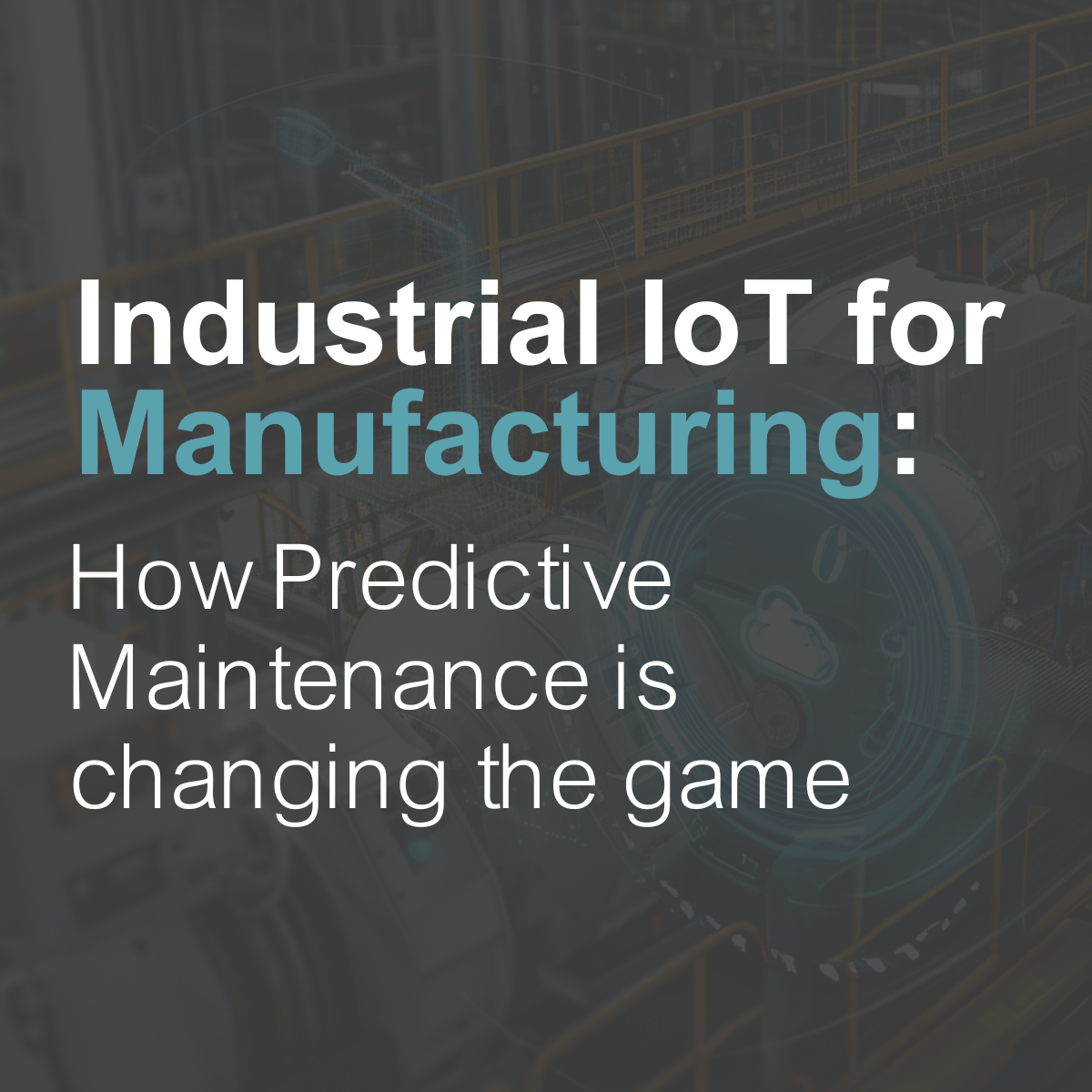 Industrial IoT for Manufacturing:

How Predictive Maintenance is changing the game